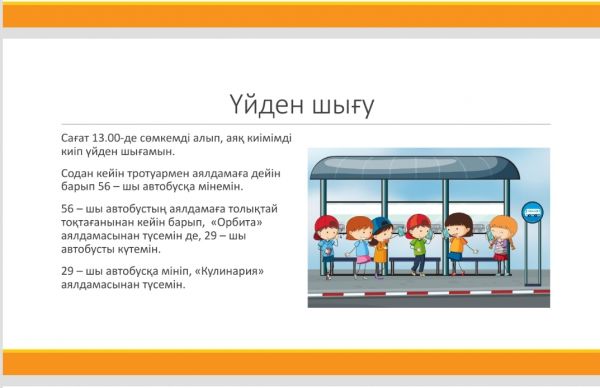 Үйден шығу

Сағат 13.00-де сөмкемді алып, аяқ киімімді киіп үйден шығамын.

Содан кейін тротуармен аялдамаға дейін барып 56 – шы автобусқа мінемін.

56 – шы автобустың аялдамаға толықтай тоқтағанынан кейін барып, «Орбита» аялдамасынан түсемін де, 29 – шы автобусты күтемін.

29 – шы автобусқа мініп, «Кулинария» аялдамасынан түсемін.